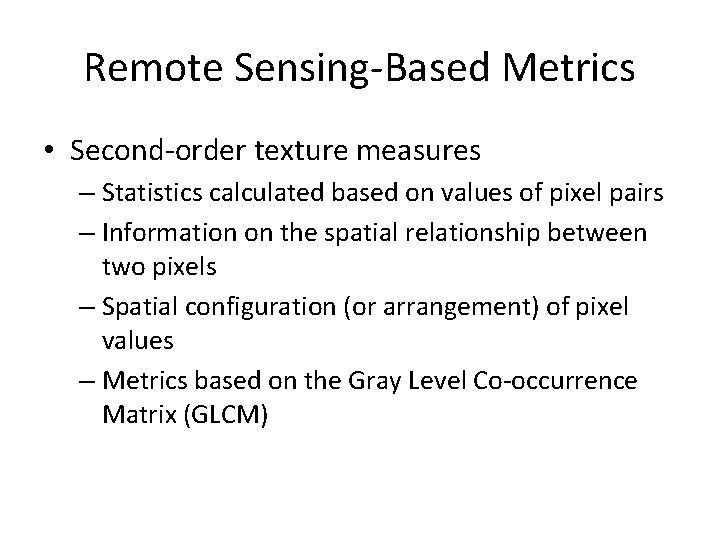 Remote Sensing-Based Metrics

• Second-order texture measures
– Statistics calculated based on values of pixel pairs
– Information on the spatial relationship between two pixels
– Spatial configuration (or arrangement) of pixel values
– Metrics based on the Gray Level Co-occurrence Matrix (GLCM)